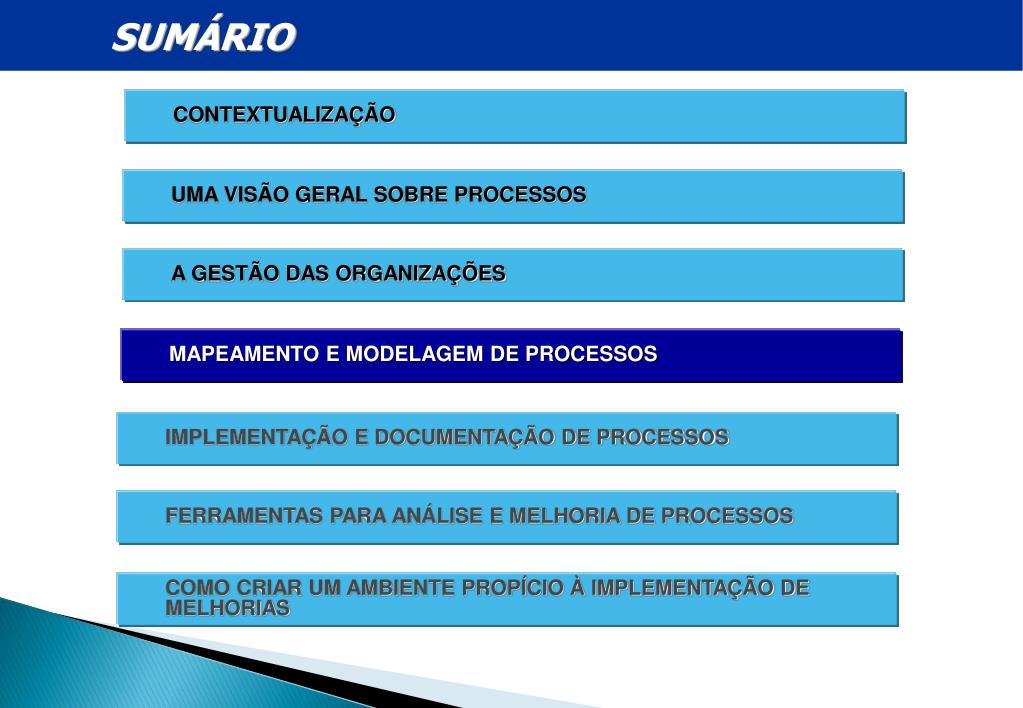 SUMÁRIO

CONTEXTUALIZAÇÃO

UMA VISÃO GERAL SOBRE PROCESSOS

A GESTÃO DAS ORGANIZAÇÕES

MAPEAMENTO E MODELAGEM DE PROCESSOS

IMPLEMENTAÇÃO E DOCUMENTAÇÃO DE PROCESSOS

FERRAMENTAS PARA ANÁLISE E MELHORIA DE PROCESSOS

COMO CRIAR UM AMBIENTE PROPÍCIO À IMPLEMENTAÇÃO DE MELHORIAS